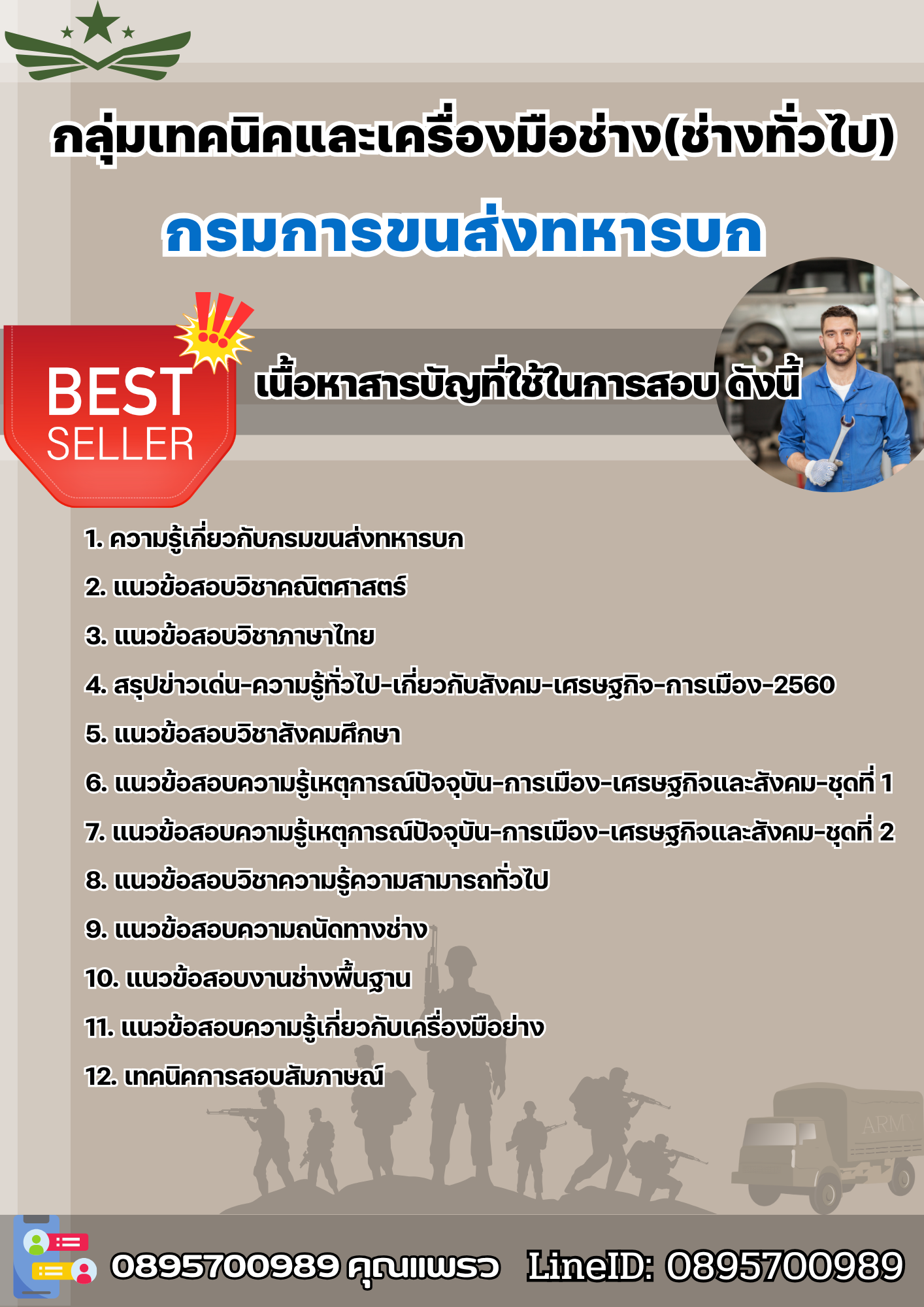 กลุ่มเทคนิคและเครื่องมือช่าง(ช่างทั่วไป)

กรมการขนส่งทหารบก

BEST SELLER

เนื้อหาสารบัญที่ใช้ในการสอบ ดังนี้

1. ความรู้เกี่ยวกับกรมขนส่งทหารบก
2. แนวข้อสอบวิชาคณิตศาสตร์
3. แนวข้อสอบวิชาภาษาไทย
4. สรุปข่าวเด่น-ความรู้ทั่วไป-เกี่ยวกับสังคม-เศรษฐกิจ-การเมือง-2560
5. แนวข้อสอบวิชาสังคมศึกษา
6. แนวข้อสอบความรู้เหตุการณ์ปัจจุบัน-การเมือง-เศรษฐกิจและสังคม-ชุดที่ 1
7. แนวข้อสอบความรู้เหตุการณ์ปัจจุบัน-การเมือง-เศรษฐกิจและสังคม-ชุดที่ 2
8. แนวข้อสอบวิชาความรู้ความสามารถทั่วไป
9. แนวข้อสอบความถนัดทางช่าง
10. แนวข้อสอบงานช่างพื้นฐาน
11. แนวข้อสอบความรู้เกี่ยวกับเครื่องมือย่าง
12. เทคนิคการสอบสัมภาษณ์

ARM

0895700989 คุณแพรว LineID: 0895700989